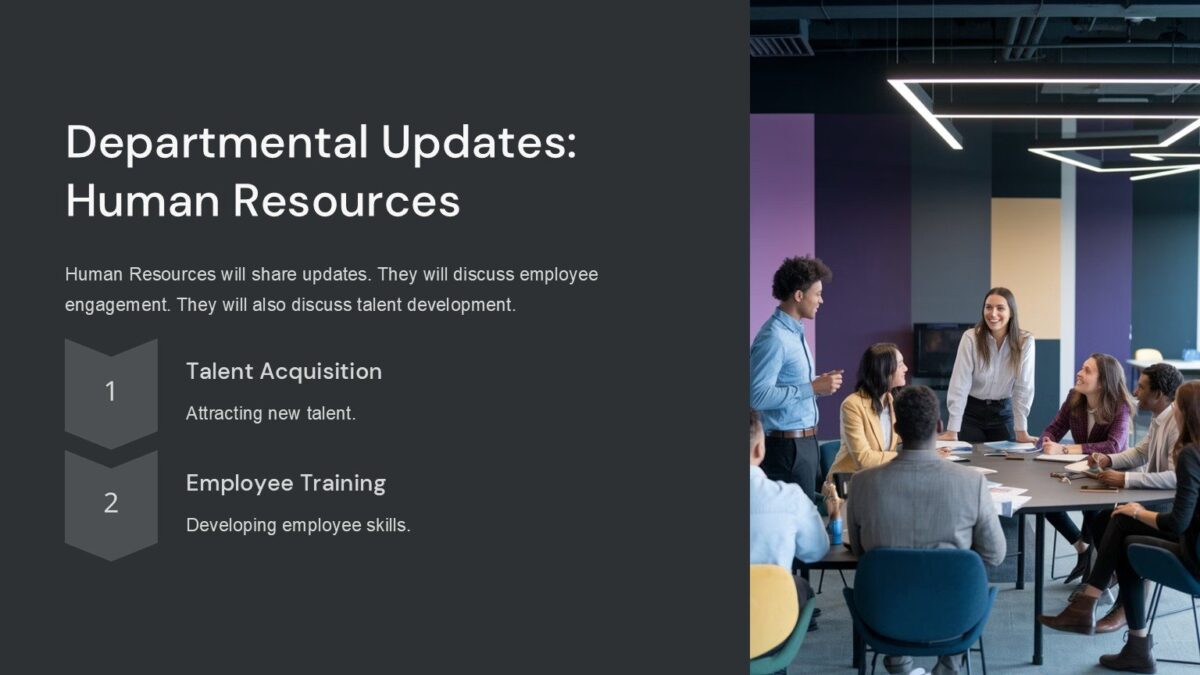 Departmental Updates: Human Resources

Human Resources will share updates. They will discuss employee engagement. They will also discuss talent development.

1

Talent Acquisition

Attracting new talent.

2

Employee Training

Developing employee skills.